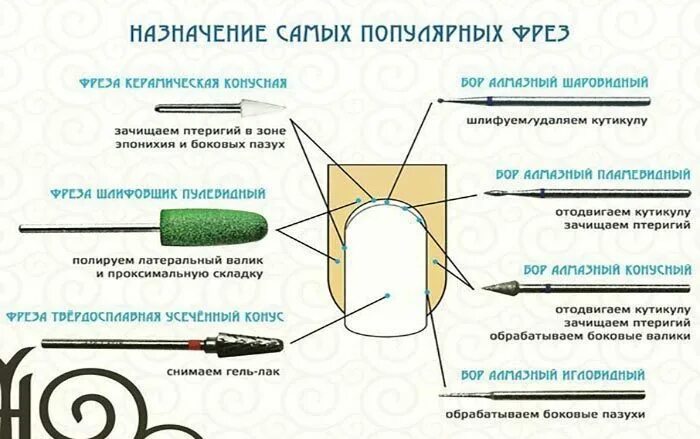 НАЗНАЧЕНИЕ САМЫХ ПОПУЛЯРНЫХ ФРЕЗ

ФРЕЗА КЕРАМИЧЕСКАЯ КОНУСНАЯ

зачищаем птеригий в зоне эпонихия и боковых пазух

ФРЕЗА ШЛИФОВЩИК ПУЛЕВИДНЫЙ

полируем латеральный валик и проксимальную складку

ФРЕЗА ТВЁРДОСПЛАВНАЯ УСЕЧЁННЫЙ КОНУС

снимаем гель-лак

БОР АЛМАЗНЫЙ ШАРОВИДНЫЙ

шлифуем/удаляем кутикулу

БОР АЛМАЗНЫЙ ПЛАМЕВИДНЫЙ

отодвигаем кутикулу зачищаем птеригий

БОР АЛМАЗНЫЙ КОНУСНЫЙ

отодвигаем кутикулу зачищаем птеригий обрабатываем боковые валики

БОР АЛМАЗНЫЙ ИГЛОВИДНЫЙ

обрабатываем боковые пазухи